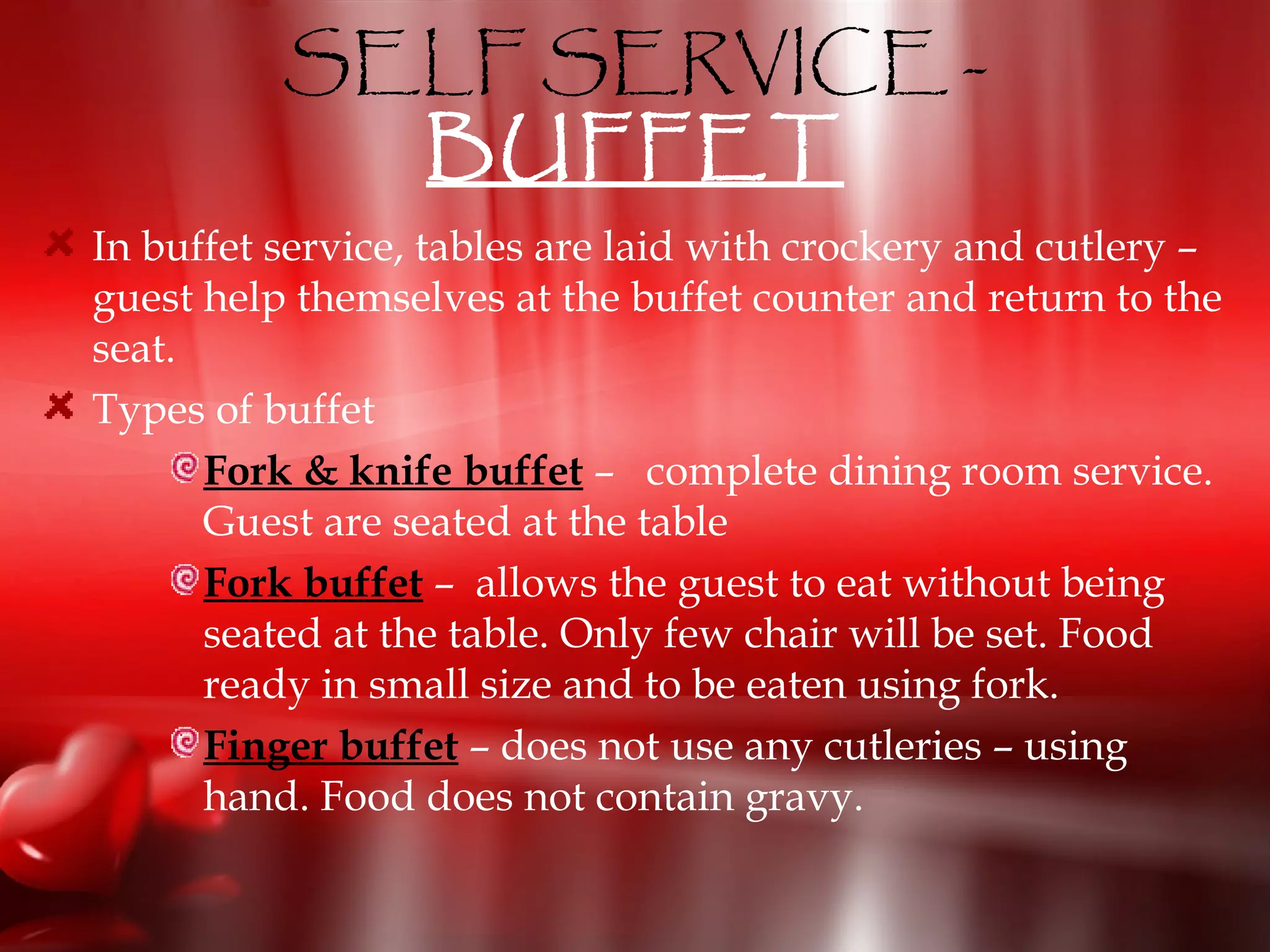 SELF SERVICE - BUFFET

In buffet service, tables are laid with crockery and cutlery – guest help themselves at the buffet counter and return to the seat.

Types of buffet

Fork & knife buffet – complete dining room service. Guest are seated at the table

Fork buffet – allows the guest to eat without being seated at the table. Only few chair will be set. Food ready in small size and to be eaten using fork.

Finger buffet – does not use any cutleries – using hand. Food does not contain gravy.